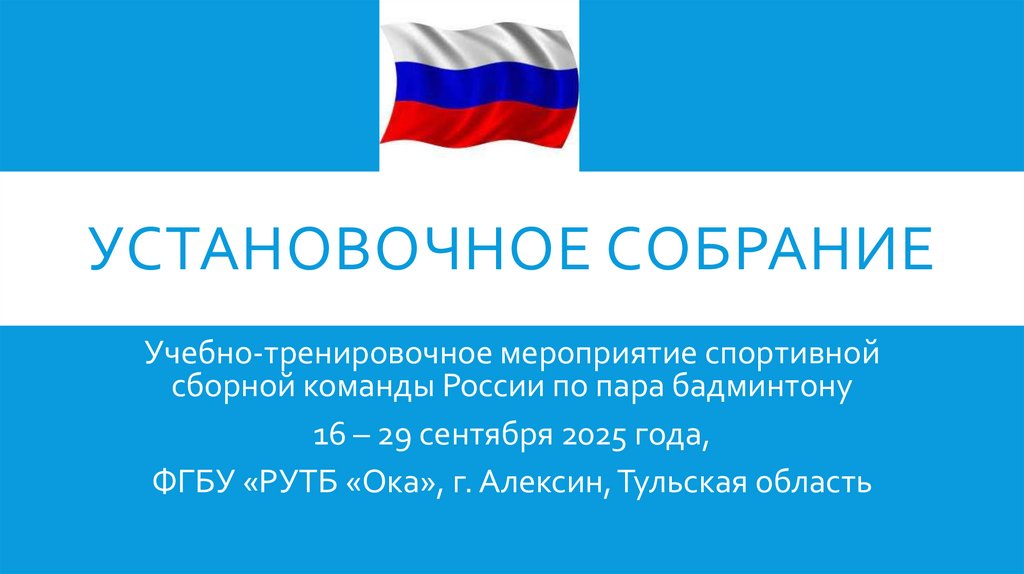 УСТАНОВОЧНОЕ СОБРАНИЕ

Учебно-тренировочное мероприятие спортивной сборной команды России по пара бадминтону

16 – 29 сентября 2025 года,

ФГБУ «РУТБ «Ока», г. Алексин, Тульская область